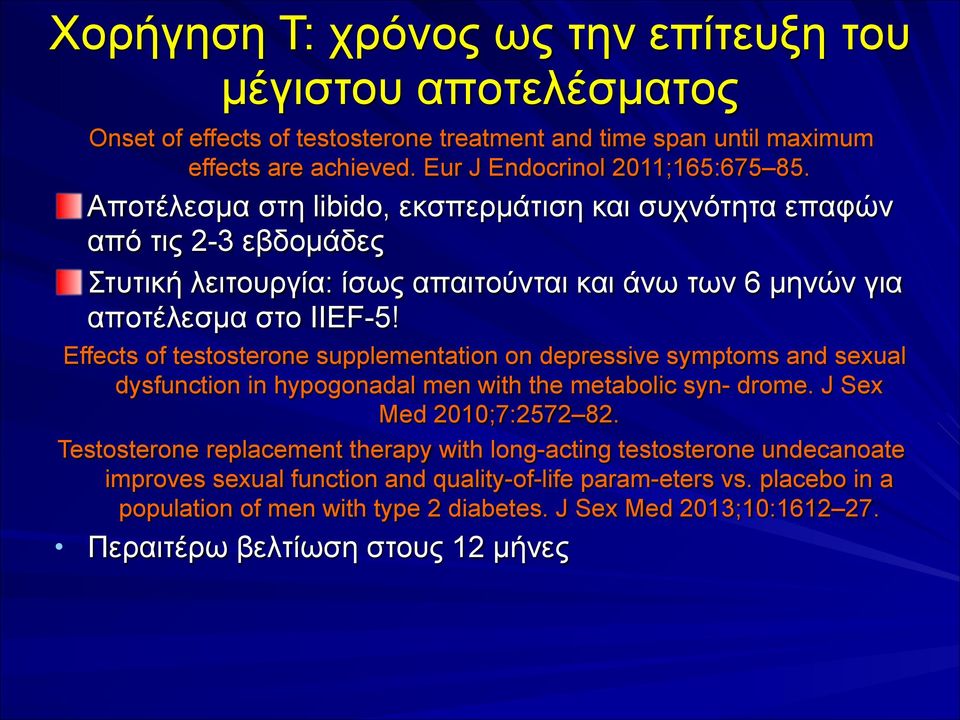 Χορήγηση Τ: χρόνος ως την επίτευξη του μέγιστου αποτελέσματος

Onset of effects of testosterone treatment and time span until maximum effects are achieved. Eur J Endocrinol 2011;165:675–85.

Αποτέλεσμα στη libido, εκσπερμάτιση και συχνότητα επαφών από τις 2-3 εβδομάδες

Στυτική λειτουργία: ίσως απαιτούνται και άνω των 6 μηνών για αποτέλεσμα στο IIEF-5!

Effects of testosterone supplementation on depressive symptoms and sexual dysfunction in hypogonadal men with the metabolic syn- drome. J Sex Med 2010;7:2572–82.

Testosterone replacement therapy with long-acting testosterone undecanoate improves sexual function and quality-of-life param-eters vs. placebo in a population of men with type 2 diabetes. J Sex Med 2013;10:1612–27.

• Περαιτέρω βελτίωση στους 12 μήνες